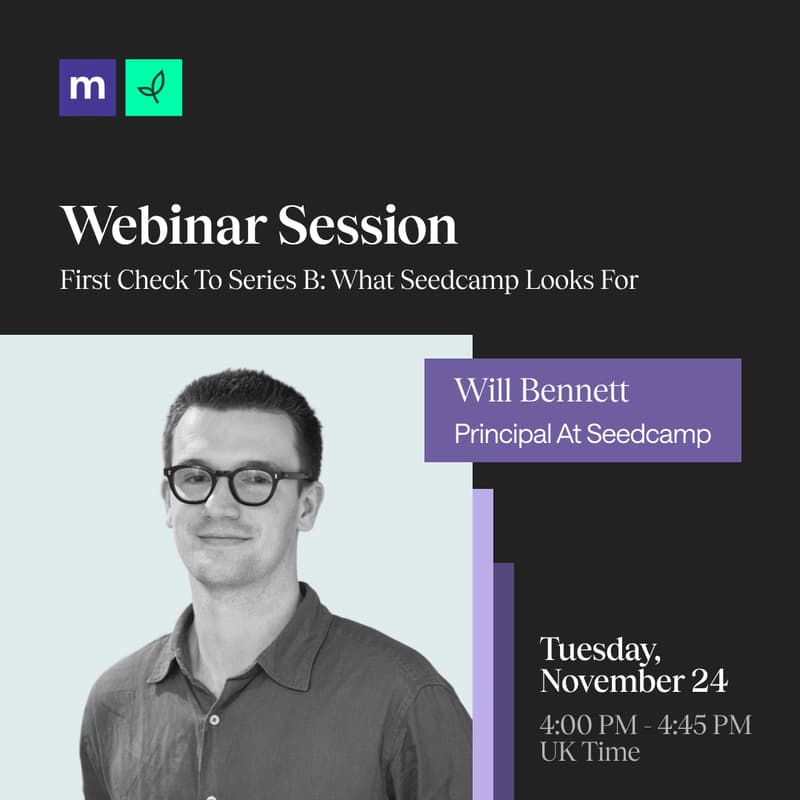 m

Webinar Session

First Check To Series B: What Seedcamp Looks For

Will Bennett

Principal At Seedcamp

Tuesday, November 24

4:00 PM - 4:45 PM UK Time